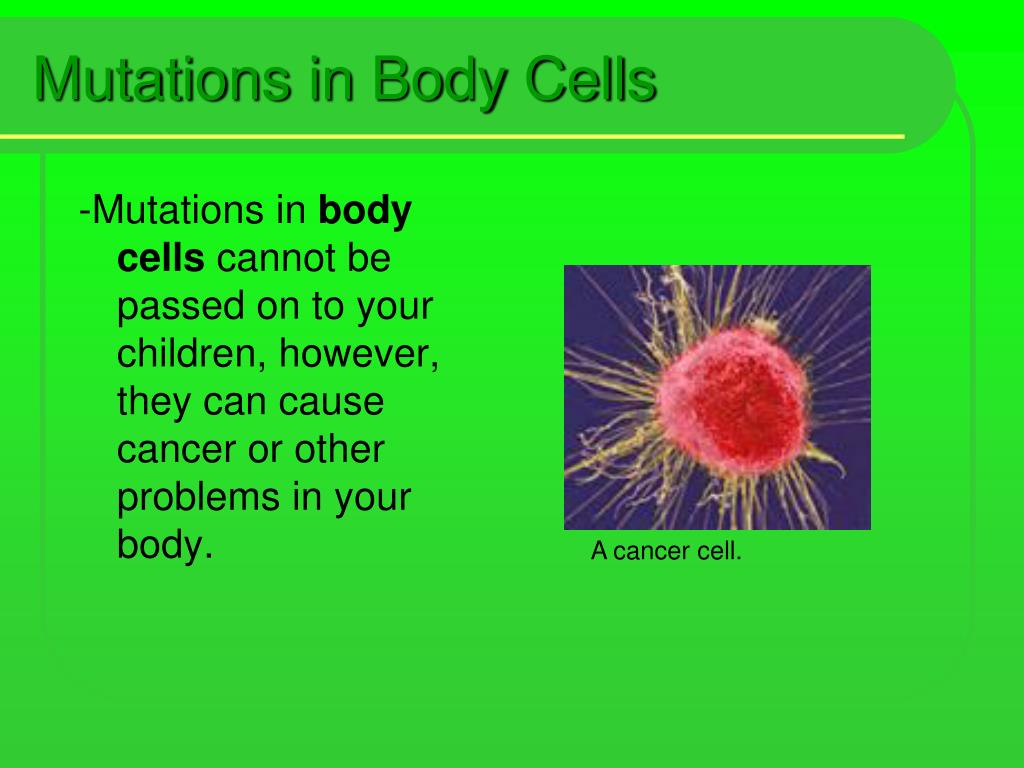 Mutations in Body Cells

-Mutations in body cells cannot be passed on to your children, however, they can cause cancer or other problems in your body.

A cancer cell.